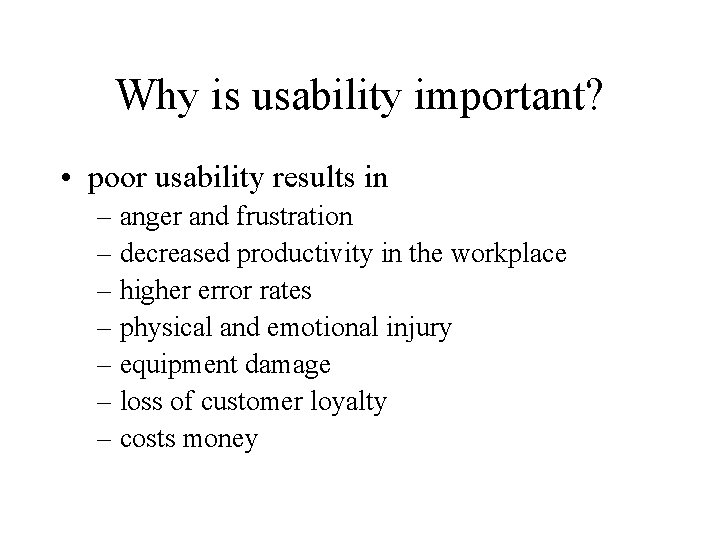 Why is usability important?

• poor usability results in
– anger and frustration
– decreased productivity in the workplace
– higher error rates
– physical and emotional injury
– equipment damage
– loss of customer loyalty
– costs money